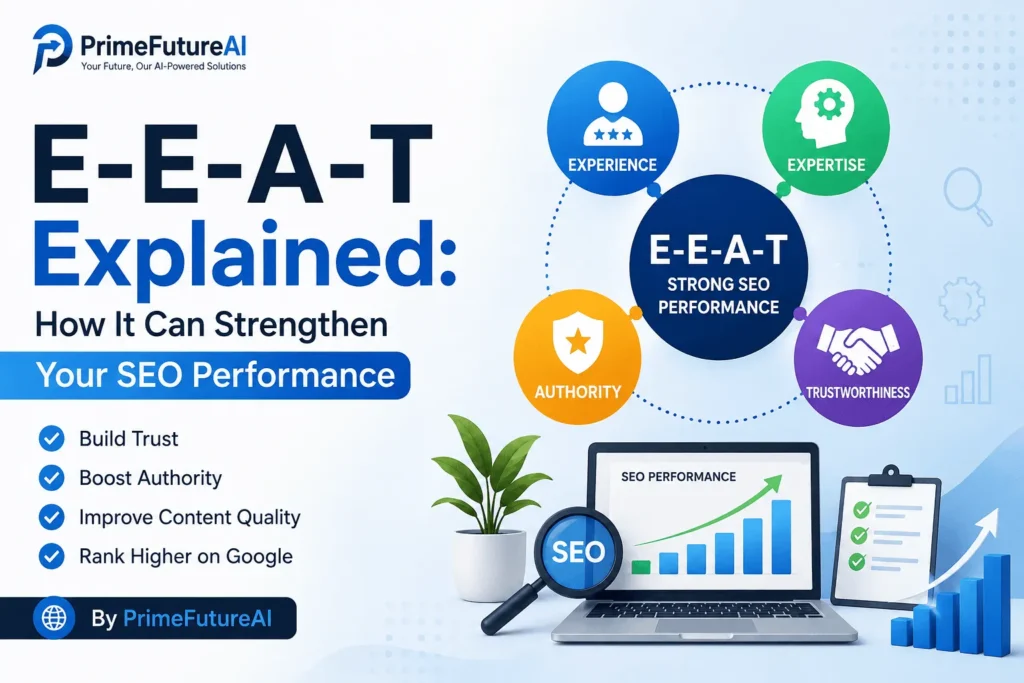 PrimeFutureAI
Your Future, Our AI-Powered Solutions

E-E-A-T Explained:
How It Can Strengthen
Your SEO Performance

Build Trust
Boost Authority
Improve Content Quality
Rank Higher on Google

By PrimeFutureAI

EXPERIENCE
EXPERTISE
E-E-A-T
STRONG SEO PERFORMANCE
AUTHORITY
TRUSTWORTHINESS

SEO PERFORMANCE
SEO